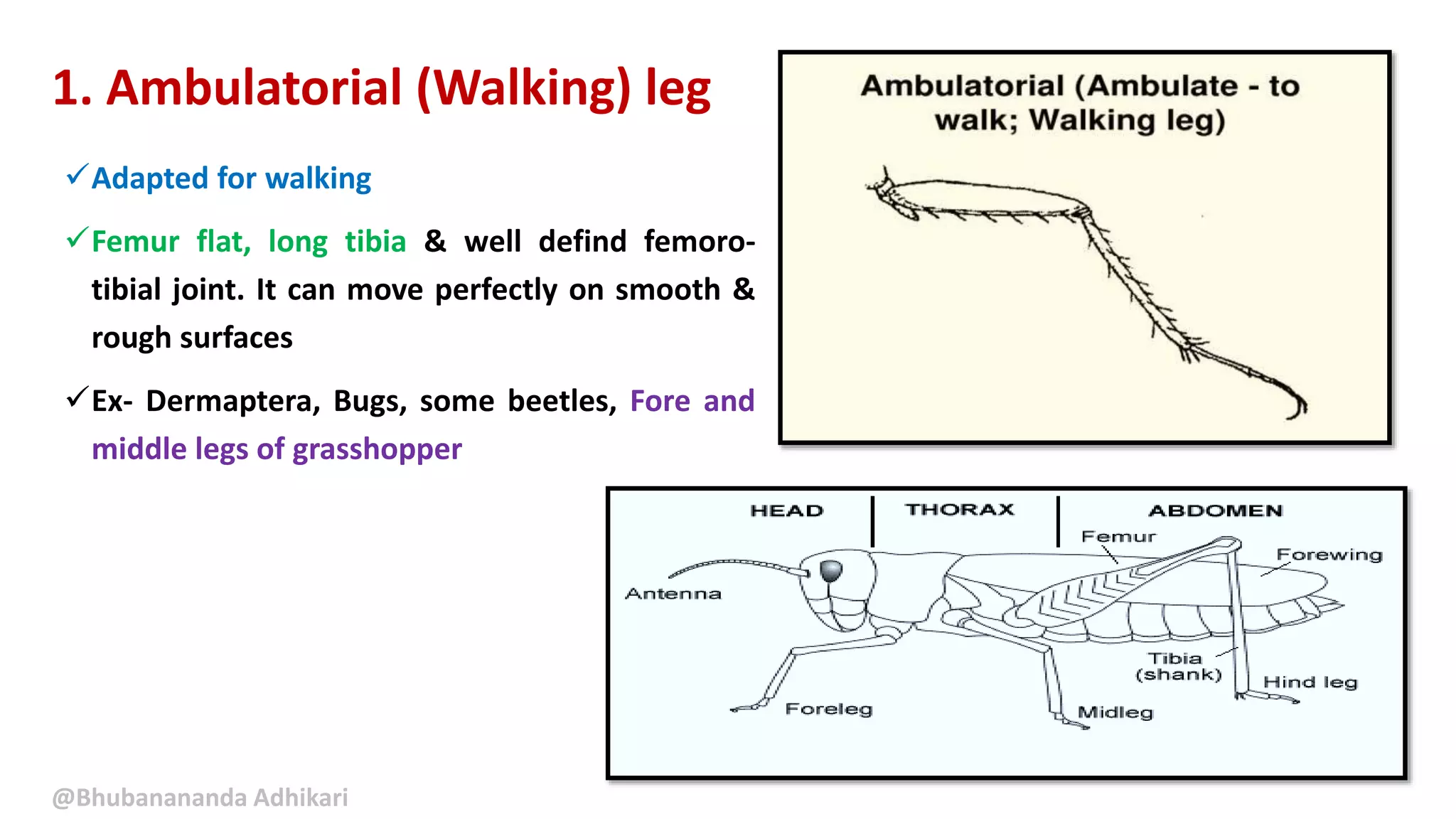 1. Ambulatorial (Walking) leg

✓Adapted for walking

✓Femur flat, long tibia & well defind femoro-tibial joint. It can move perfectly on smooth & rough surfaces

✓Ex- Dermaptera, Bugs, some beetles, Fore and middle legs of grasshopper

Ambulatorial (Ambulate - to walk; Walking leg)

HEAD THORAX ABDOMEN

Femur

Forewing

Antenna

Tibia (shank)

Hind leg

Foreleg

Midleg

@Bhubanananda Adhikari